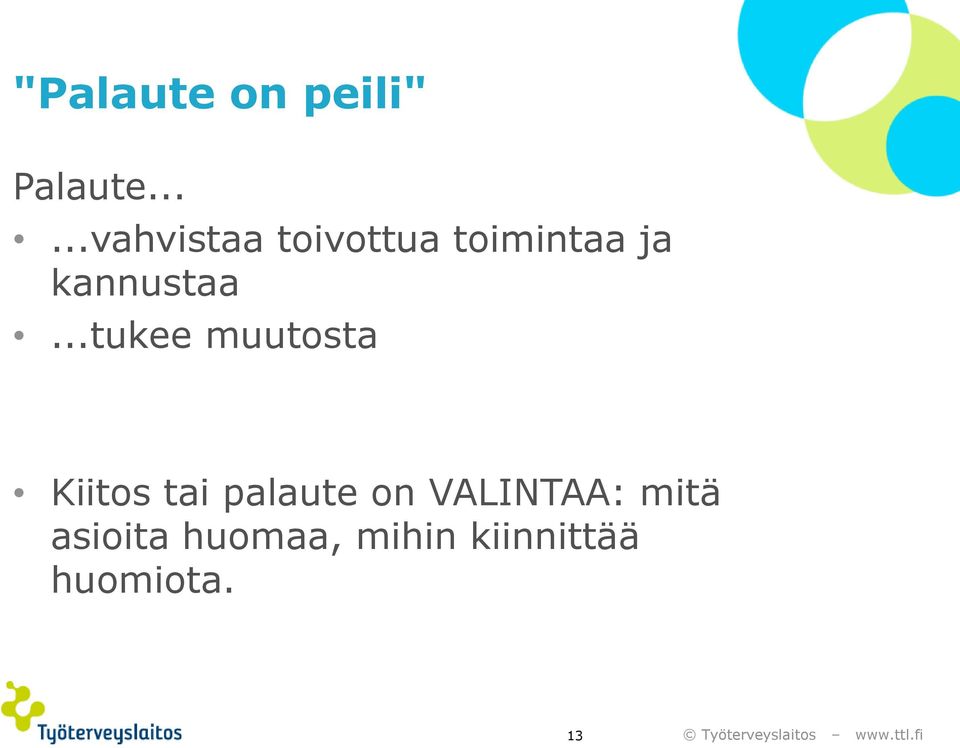 "Palaute on peili"

Palaute...

• ...vahvistaa toivottua toimintaa ja kannustaa
• ...tukee muutosta

• Kiitos tai palaute on VALINTAA: mitä asioita huomaa, mihin kiinnittää huomiota.

Työterveyslaitos

13

© Työterveyslaitos – www.ttl.fi